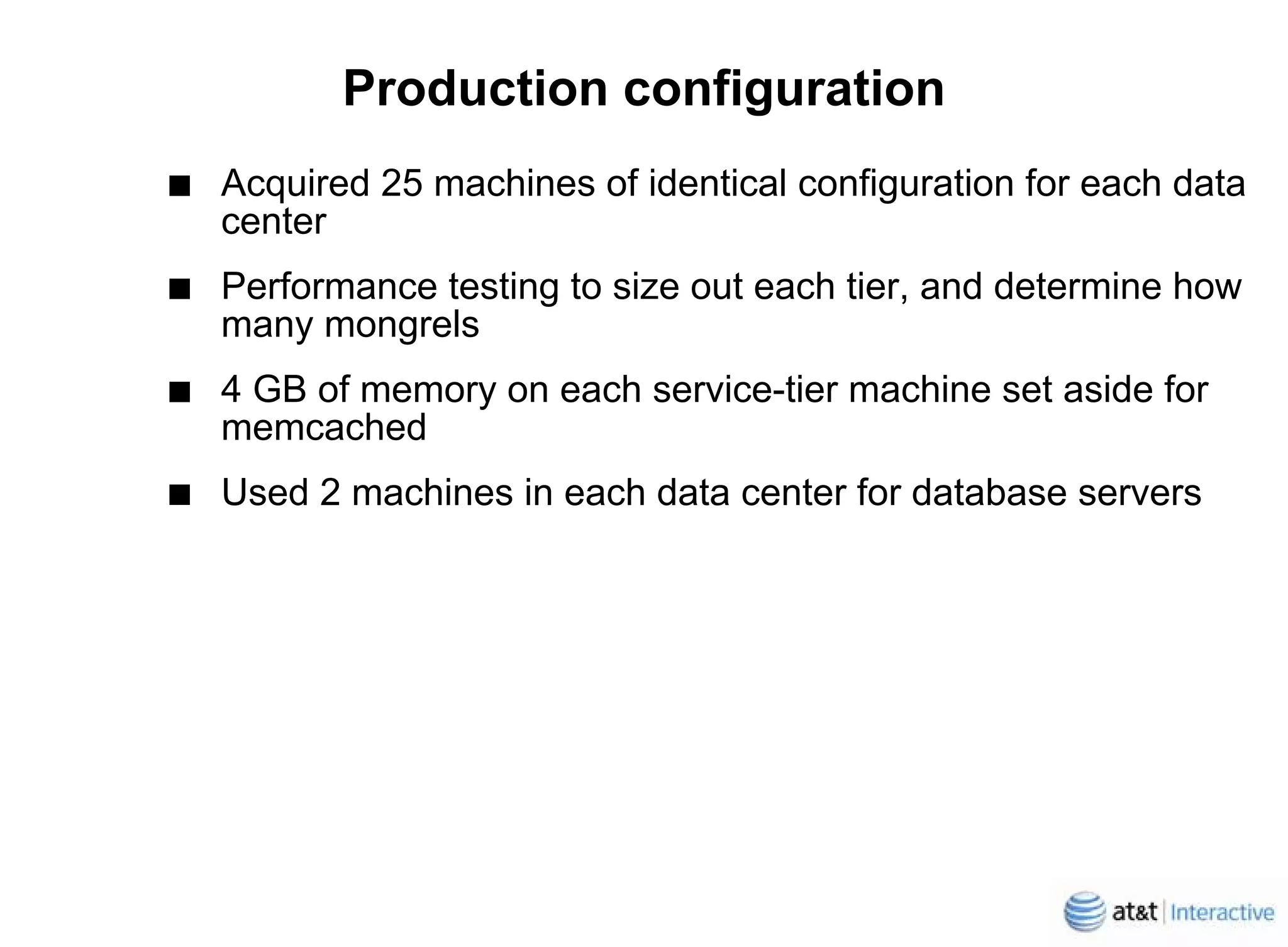 Production configuration

■ Acquired 25 machines of identical configuration for each data center

■ Performance testing to size out each tier, and determine how many mongrels

■ 4 GB of memory on each service-tier machine set aside for memcached

■ Used 2 machines in each data center for database servers

at&t | Interactive